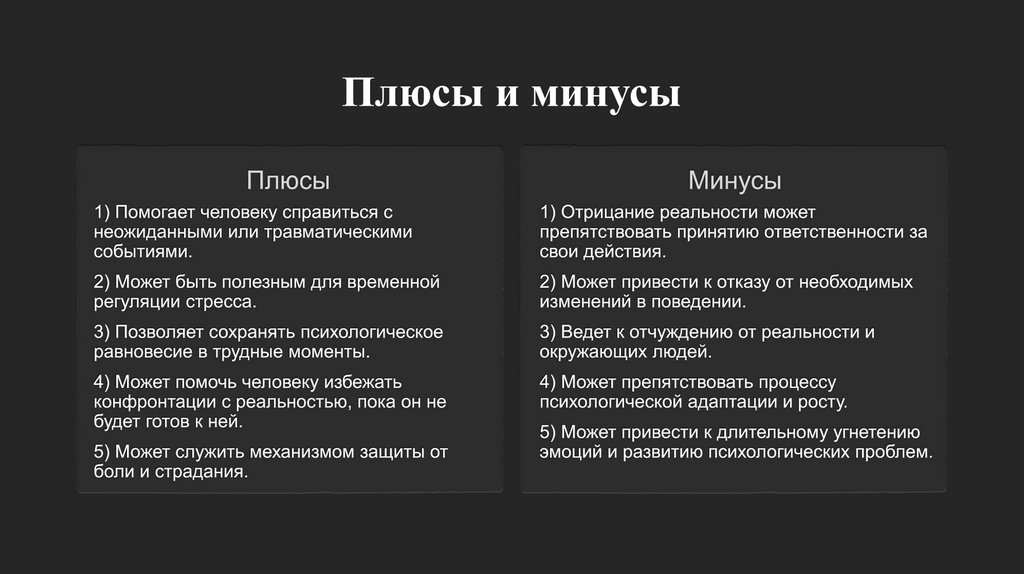 Плюсы и минусы

Плюсы

1) Помогает человеку справиться с неожиданными или травматическими событиями.

2) Может быть полезным для временной регуляции стресса.

3) Позволяет сохранять психологическое равновесие в трудные моменты.

4) Может помочь человеку избежать конфронтации с реальностью, пока он не будет готов к ней.

5) Может служить механизмом защиты от боли и страдания.

Минусы

1) Отрицание реальности может препятствовать принятию ответственности за свои действия.

2) Может привести к отказу от необходимых изменений в поведении.

3) Ведет к отчуждению от реальности и окружающих людей.

4) Может препятствовать процессу психологической адаптации и росту.

5) Может привести к длительному угнетению эмоций и развитию психологических проблем.